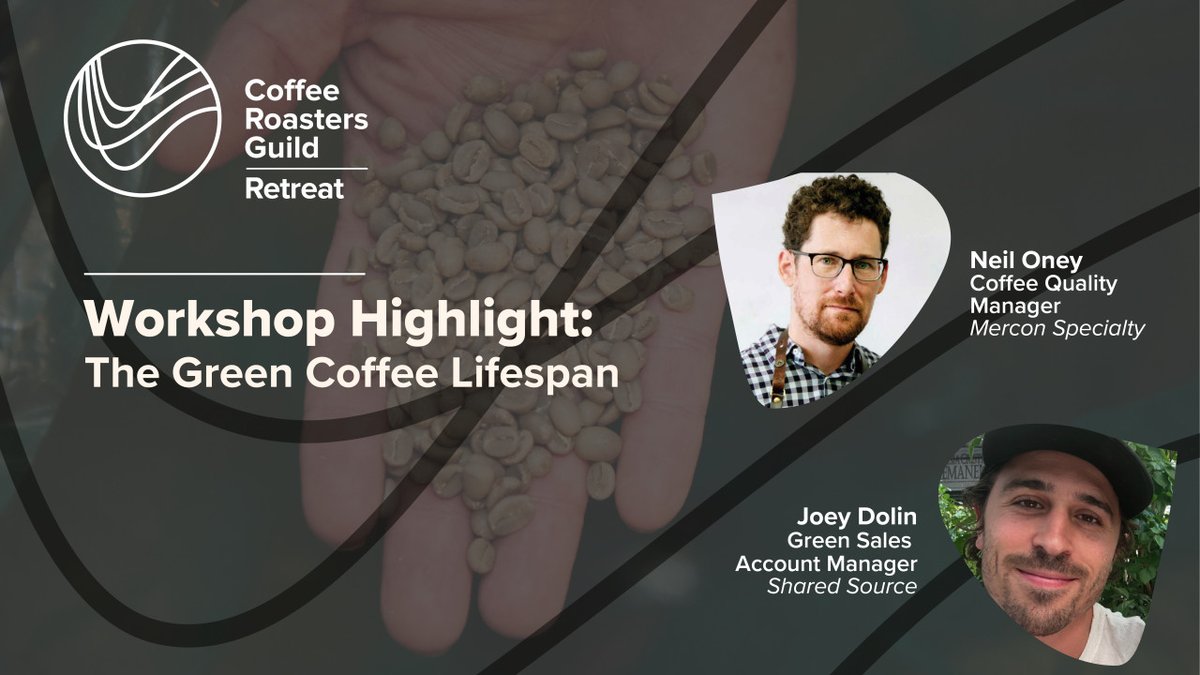 Coffee Roasters Guild
Retreat

Workshop Highlight:
The Green Coffee Lifespan

Neil Oney
Coffee Quality Manager
Mercon Specialty

Joey Dolin
Green Sales Account Manager
Shared Source